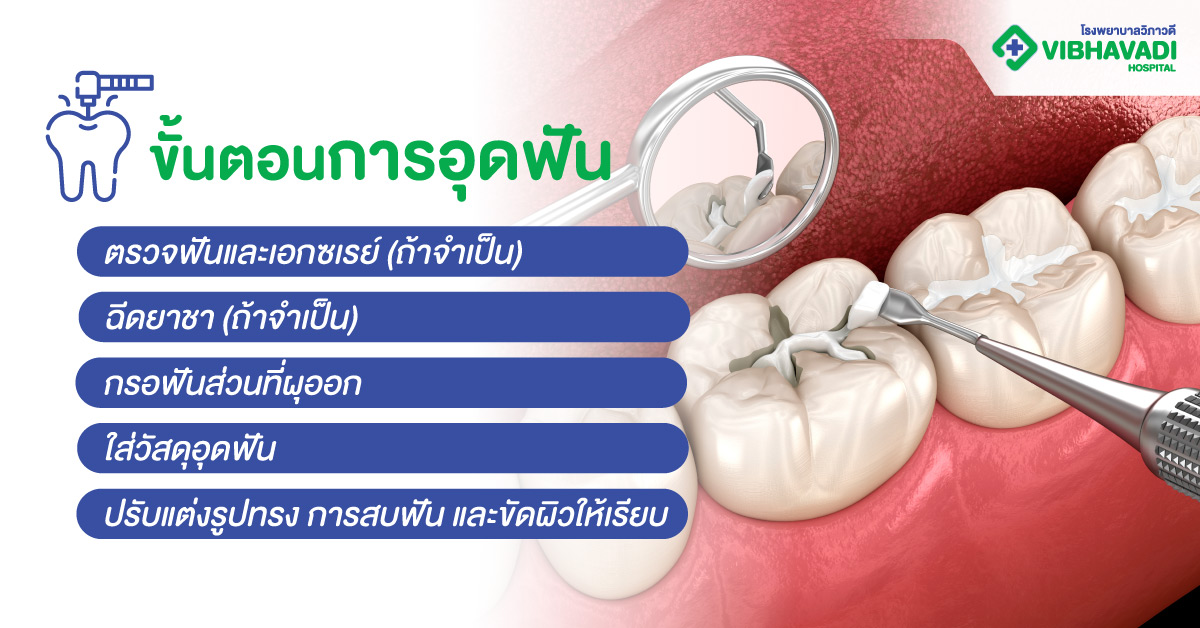 โรงพยาบาลวิภาวดี
VIBHAVADI
HOSPITAL

ขั้นตอนการอุดฟัน

ตรวจฟันและเอกซเรย์ (ถ้าจำเป็น)

ฉีดยาชา (ถ้าจำเป็น)

กรอฟันส่วนที่ผุออก

ใส่วัสดุอุดฟัน

ปรับแต่งรูปทรง การสบฟัน และขัดผิวให้เรียบ